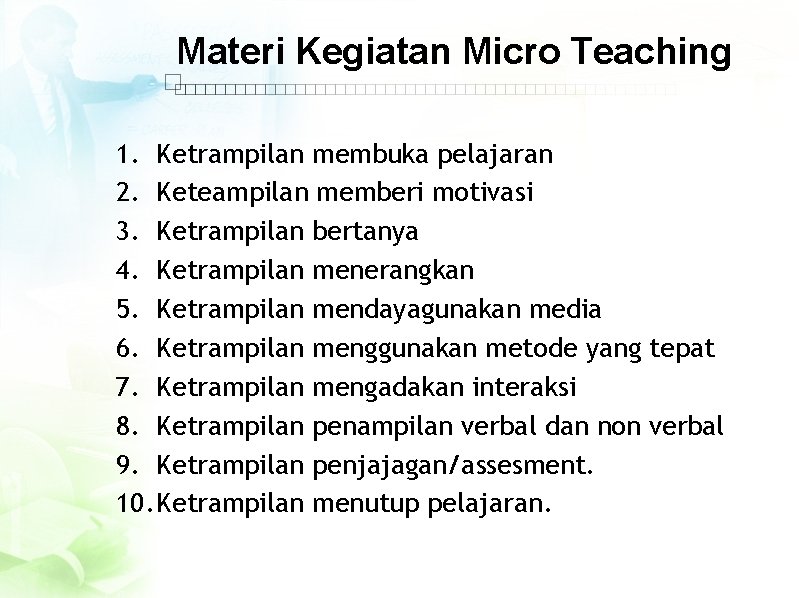 Materi Kegiatan Micro Teaching

1. Ketrampilan membuka pelajaran
2. Keteampilan memberi motivasi
3. Ketrampilan bertanya
4. Ketrampilan menerangkan
5. Ketrampilan mendayagunakan media
6. Ketrampilan menggunakan metode yang tepat
7. Ketrampilan mengadakan interaksi
8. Ketrampilan penampilan verbal dan non verbal
9. Ketrampilan penjajagan/assesment.
10. Ketrampilan menutup pelajaran.